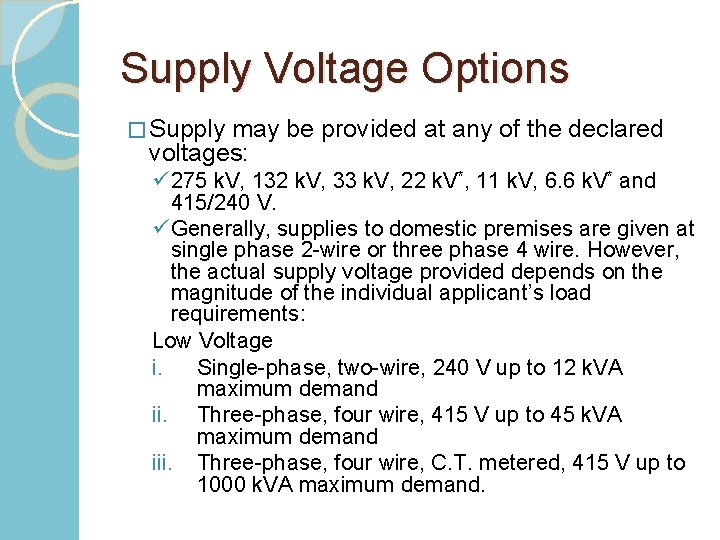 Supply Voltage Options

□ Supply may be provided at any of the declared voltages:

✓ 275 kV, 132 kV, 33 kV, 22 kV*, 11 kV, 6.6 kV* and 415/240 V.

✓ Generally, supplies to domestic premises are given at single phase 2-wire or three phase 4 wire. However, the actual supply voltage provided depends on the magnitude of the individual applicant's load requirements:

Low Voltage

i. Single-phase, two-wire, 240 V up to 12 kVA maximum demand

ii. Three-phase, four wire, 415 V up to 45 kVA maximum demand

iii. Three-phase, four wire, C.T. metered, 415 V up to 1000 kVA maximum demand.